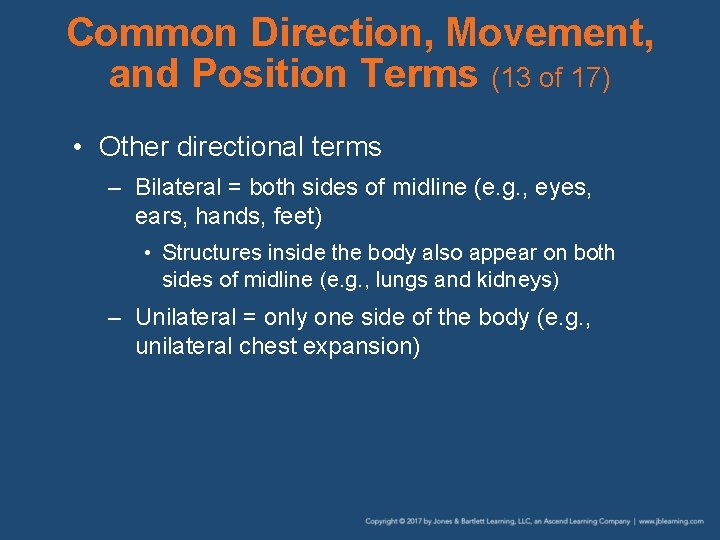 Common Direction, Movement, and Position Terms (13 of 17)

• Other directional terms

– Bilateral = both sides of midline (e.g., eyes, ears, hands, feet)

• Structures inside the body also appear on both sides of midline (e.g., lungs and kidneys)

– Unilateral = only one side of the body (e.g., unilateral chest expansion)

Copyright © 2017 by Jones & Bartlett Learning, LLC, an Ascend Learning Company | www.jblearning.com